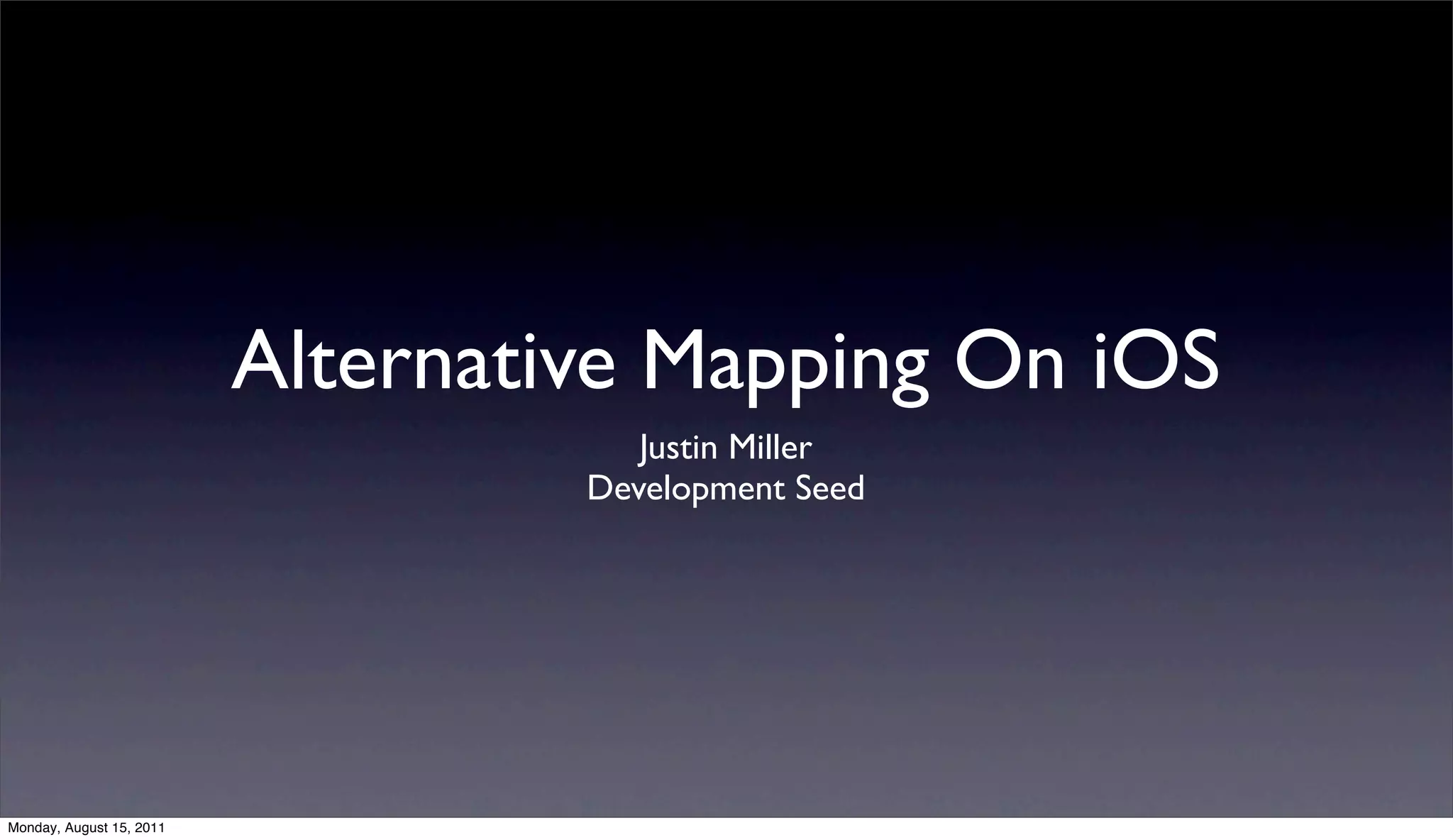 Alternative Mapping On iOS

Justin Miller
Development Seed

Monday, August 15, 2011